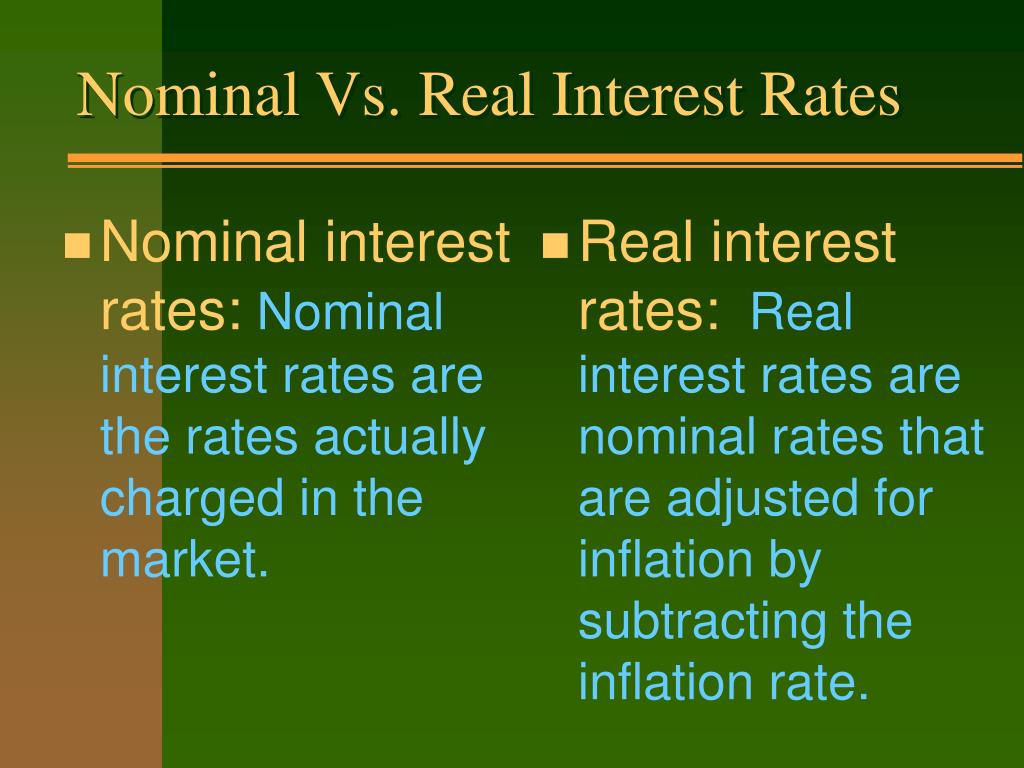 Nominal Vs. Real Interest Rates

Nominal interest rates: Nominal interest rates are the rates actually charged in the market.

Real interest rates: Real interest rates are nominal rates that are adjusted for inflation by subtracting the inflation rate.